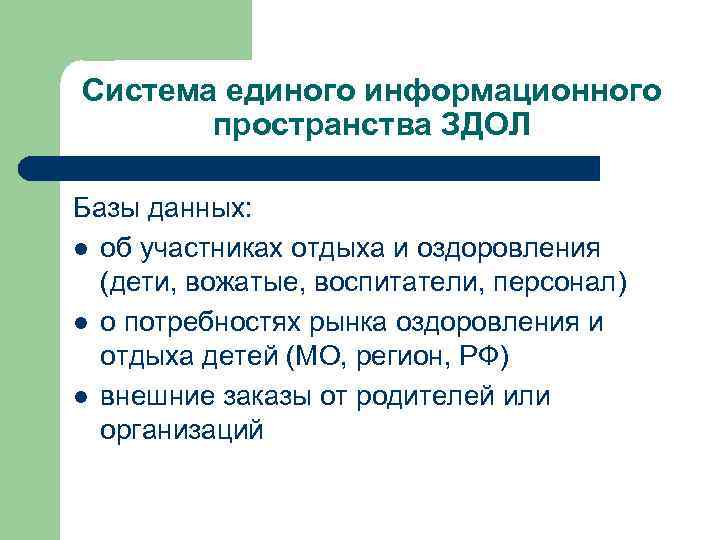 Система единого информационного пространства ЗДОЛ

Базы данных:

- об участниках отдыха и оздоровления (дети, вожатые, воспитатели, персонал)
- о потребностях рынка оздоровления и отдыха детей (МО, регион, РФ)
- внешние заказы от родителей или организаций